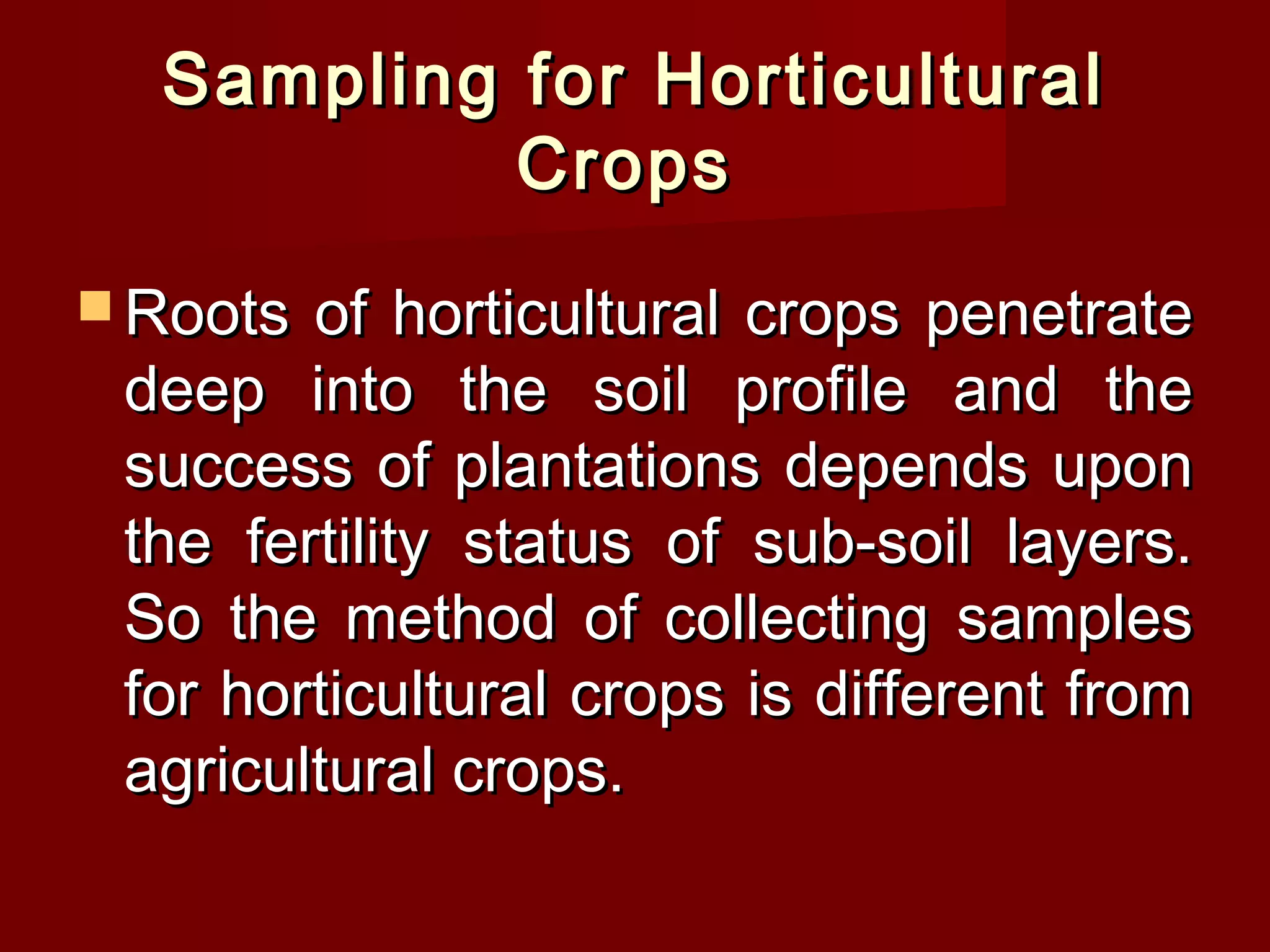 Sampling for Horticultural Crops

Roots of horticultural crops penetrate deep into the soil profile and the success of plantations depends upon the fertility status of sub-soil layers. So the method of collecting samples for horticultural crops is different from agricultural crops.